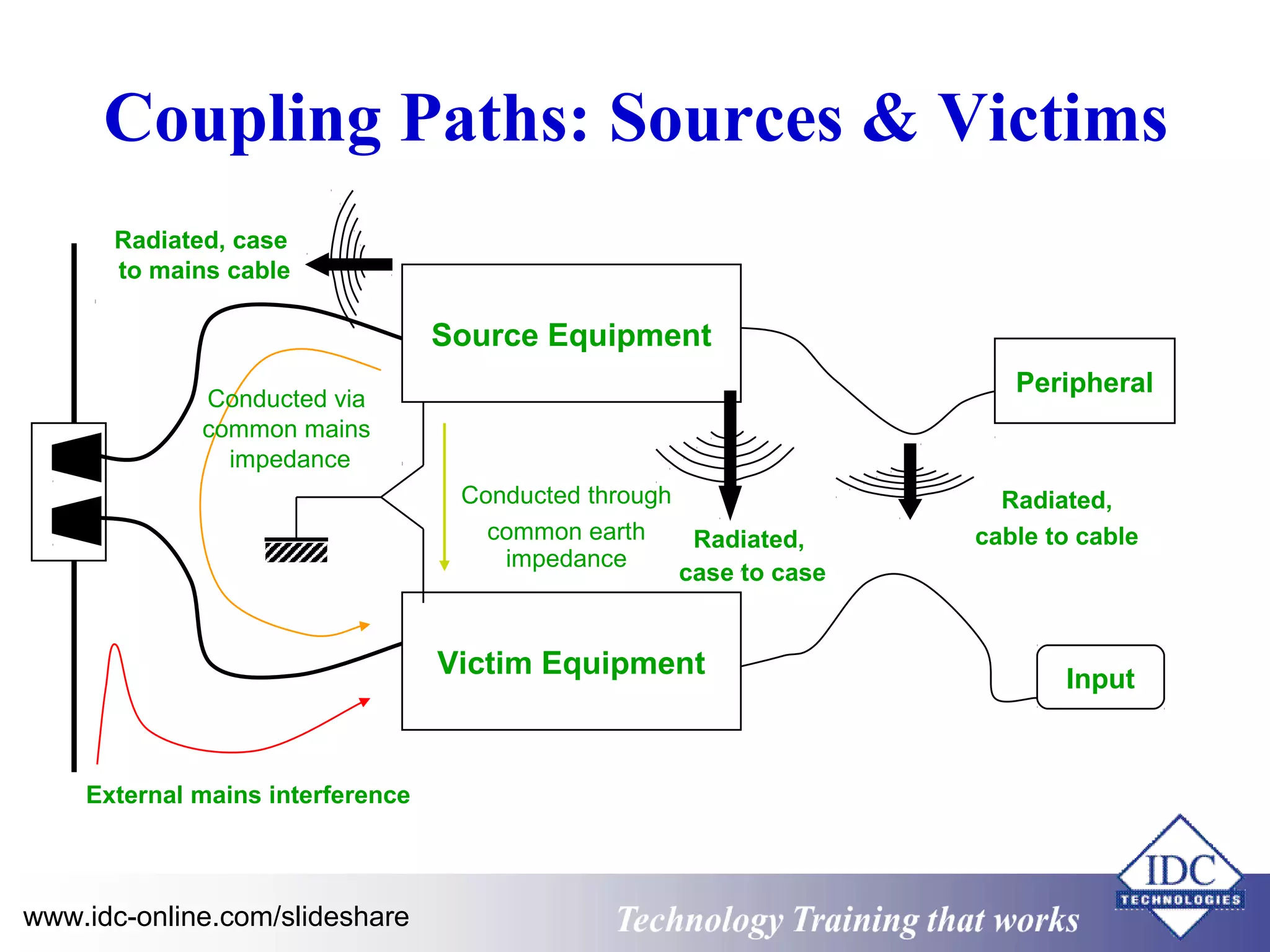 Coupling Paths: Sources & Victims

Radiated, case to mains cable

Source Equipment

Peripheral

Conducted via common mains impedance

Conducted through common earth impedance

Radiated, case to case

Radiated, cable to cable

Victim Equipment

Input

External mains interference

www.idc-online.com/slideshare

Technology Training that works

IDC TECHNOLOGIES